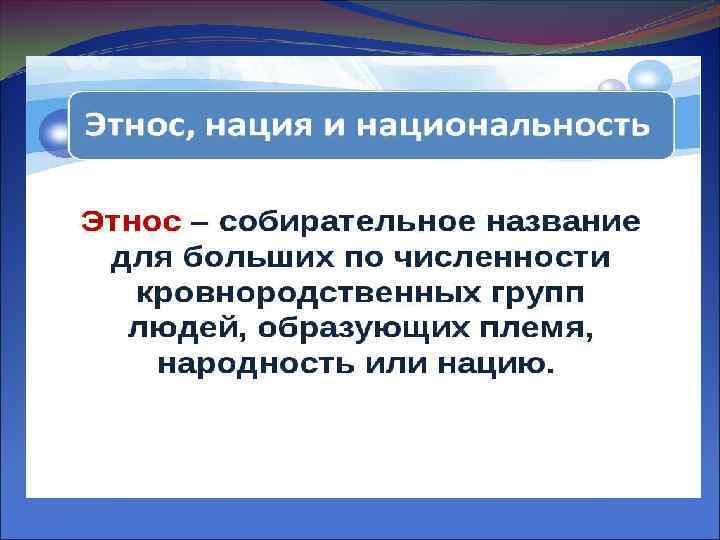 Этнос, нация и национальность

Этнос – собирательное название для больших по численности кровнородственных групп людей, образующих племя, народность или нацию.